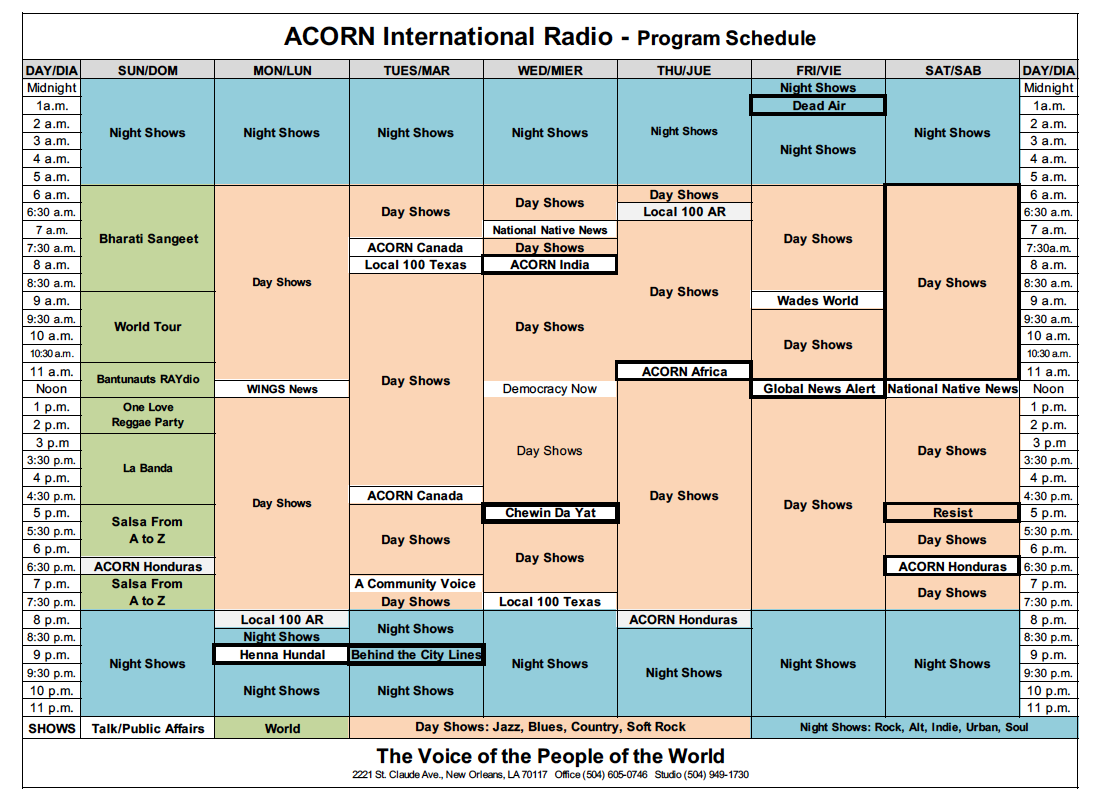 ACORN International Radio - Program Schedule

| DAY/DIA | SUN/DOM | MON/LUN | TUES/MAR | WED/MIER | THU/JUE | FRI/VIE | SAT/SAB | DAY/DIA |
|---|---|---|---|---|---|---|---|---|
| Midnight | Night Shows | Night Shows | Night Shows | Night Shows | Night Shows | Night Shows | Night Shows | Midnight |
| 1a.m. | | | | | | Dead Air | | 1a.m. |
| 2 a.m. | | | | | | Night Shows | | 2 a.m. |
| 3 a.m. | | | | | | | | 3 a.m. |
| 4 a.m. | | | | | | | | 4 a.m. |
| 5 a.m. | | | | | | | | 5 a.m. |
| 6 a.m. | Bharati Sangeet | Day Shows | Day Shows | Day Shows | Day Shows | Day Shows | Day Shows | 6 a.m. |
| 6:30 a.m. | | | | | Local 100 AR | | | 6:30 a.m. |
| 7 a.m. | | | | National Native News | Day Shows | | | 7 a.m. |
| 7:30 a.m. | | | ACORN Canada | Day Shows | | | | 7:30a.m. |
| 8 a.m. | | | Local 100 Texas | ACORN India | | | | 8 a.m. |
| 8:30 a.m. | | | Day Shows | Day Shows | | | | 8:30 a.m. |
| 9 a.m. | World Tour | | | | | Wades World | | 9 a.m. |
| 9:30 a.m. | | | | | | Day Shows | | 9:30 a.m. |
| 10 a.m. | | | | | | | | 10 a.m. |
| 10:30 a.m. | | | | | | | | 10:30 a.m. |
| 11 a.m. | Bantunauts RAYdio | | | | ACORN Africa | | | 11 a.m. |
| Noon | | WINGS News | | Democracy Now | Day Shows | Global News Alert | National Native News | Noon |
| 1 p.m. | One Love Reggae Party | Day Shows | | Day Shows | | Day Shows | Day Shows | 1 p.m. |
| 2 p.m. | | | | | | | | 2 p.m. |
| 3 p.m | La Banda | | | | | | | 3 p.m |
| 3:30 p.m. | | | | | | | | 3:30 p.m. |
| 4 p.m. | | | | | | | | 4 p.m. |
| 4:30 p.m. | | | ACORN Canada | | | | | 4:30 p.m. |
| 5 p.m. | Salsa From A to Z | | Day Shows | Chewin Da Yat | | | Resist | 5 p.m. |
| 5:30 p.m. | | | | Day Shows | | | Day Shows | 5:30 p.m. |
| 6 p.m. | | | | | | | | 6 p.m. |
| 6:30 p.m. | ACORN Honduras | | | | | | ACORN Honduras | 6:30 p.m. |
| 7 p.m. | Salsa From A to Z | | A Community Voice | | | | Day Shows | 7 p.m. |
| 7:30 p.m. | | | Day Shows | Local 100 Texas | | | | 7:30 p.m. |
| 8 p.m. | Night Shows | Local 100 AR | Night Shows | Night Shows | ACORN Honduras | Night Shows | Night Shows | 8 p.m. |
| 8:30 p.m. | | Night Shows | | | Night Shows | | | 8:30 p.m. |
| 9 p.m. | | Henna Hundal | Behind the City Lines | | | | | 9 p.m. |
| 9:30 p.m. | | Night Shows | Night Shows | | | | | 9:30 p.m. |
| 10 p.m. | | | | | | | | 10 p.m. |
| 11 p.m. | | | | | | | | 11 p.m. |
| SHOWS | Talk/Public Affairs | World | Day Shows: Jazz, Blues, Country, Soft Rock | | | Night Shows: Rock, Alt, Indie, Urban, Soul | | |

The Voice of the People of the World
2221 St. Claude Ave., New Orleans, LA 70117 Office (504) 605-0746 Studio (504) 949-1730